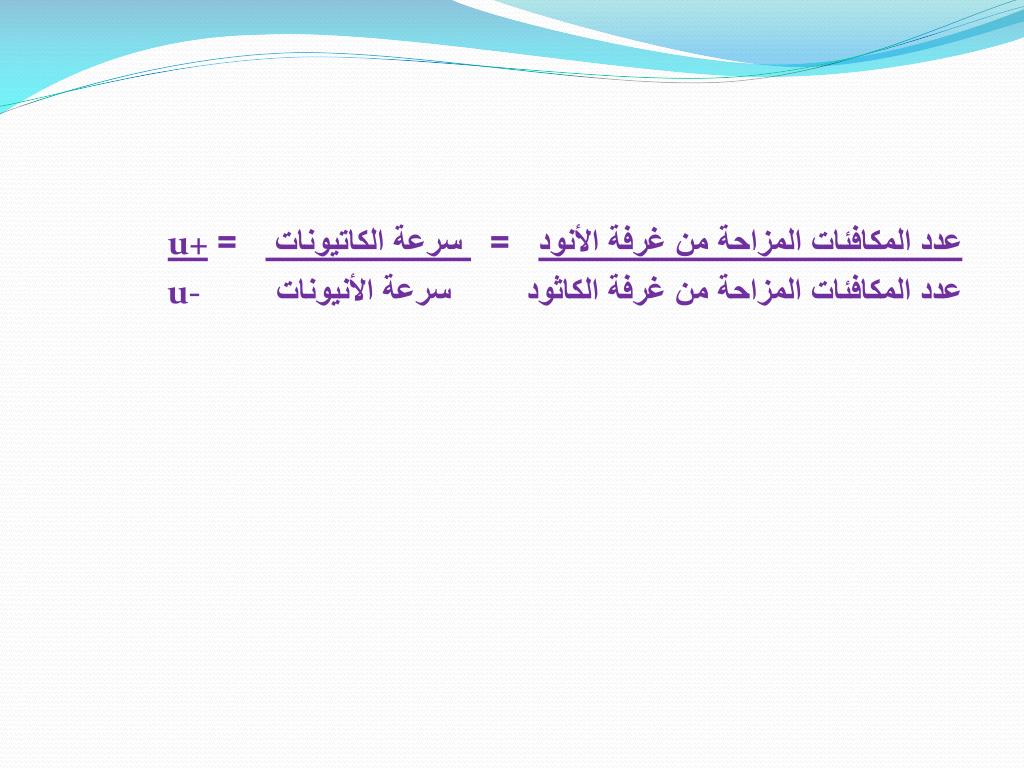 عدد المكافئات المزاحة من غرفة الأنود = سرعة الكاتيونات = u+
عدد المكافئات المزاحة من غرفة الكاثود سرعة الأنيونات u-